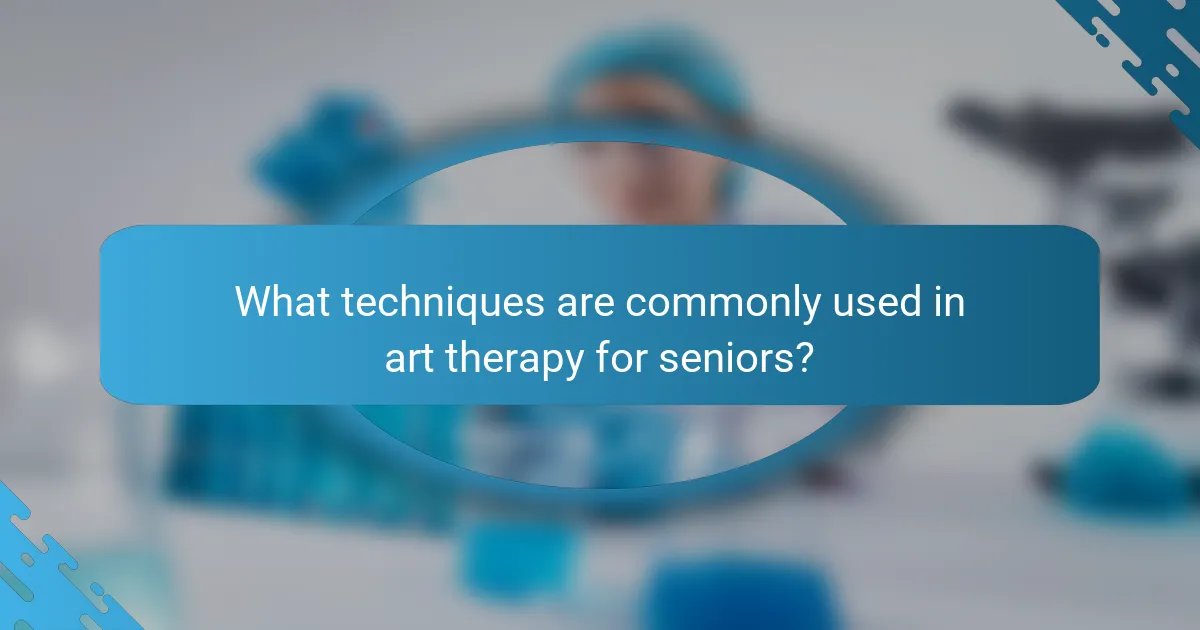 What techniques are commonly used in art therapy for seniors?